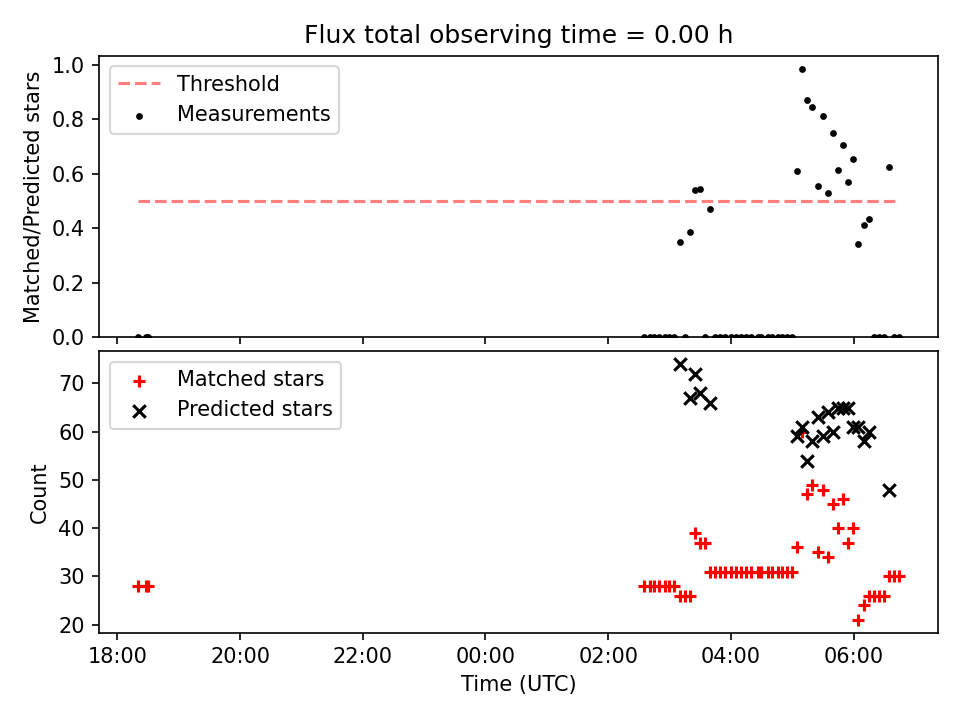 Flux total observing time = 0.00 h

Threshold
Measurements

Matched/Predicted stars

1.0
0.8
0.6
0.4
0.2
0.0

Matched stars
Predicted stars

Count

70
60
50
40
30
20

18:00
20:00
22:00
00:00
02:00
04:00
06:00

Time (UTC)